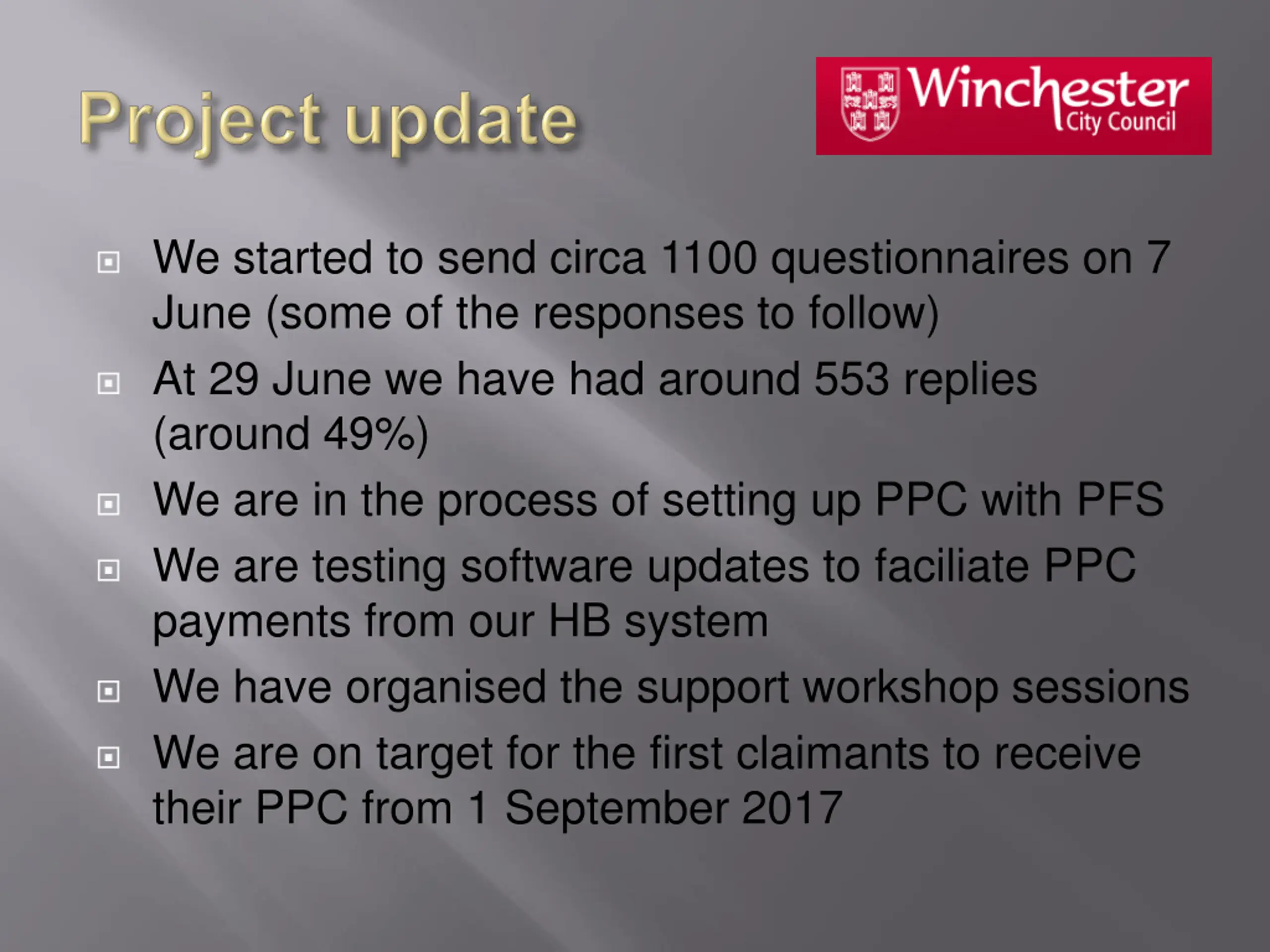 Project update

Winchester City Council

We started to send circa 1100 questionnaires on 7 June (some of the responses to follow)

At 29 June we have had around 553 replies (around 49%)

We are in the process of setting up PPC with PFS

We are testing software updates to faciliate PPC payments from our HB system

We have organised the support workshop sessions

We are on target for the first claimants to receive their PPC from 1 September 2017